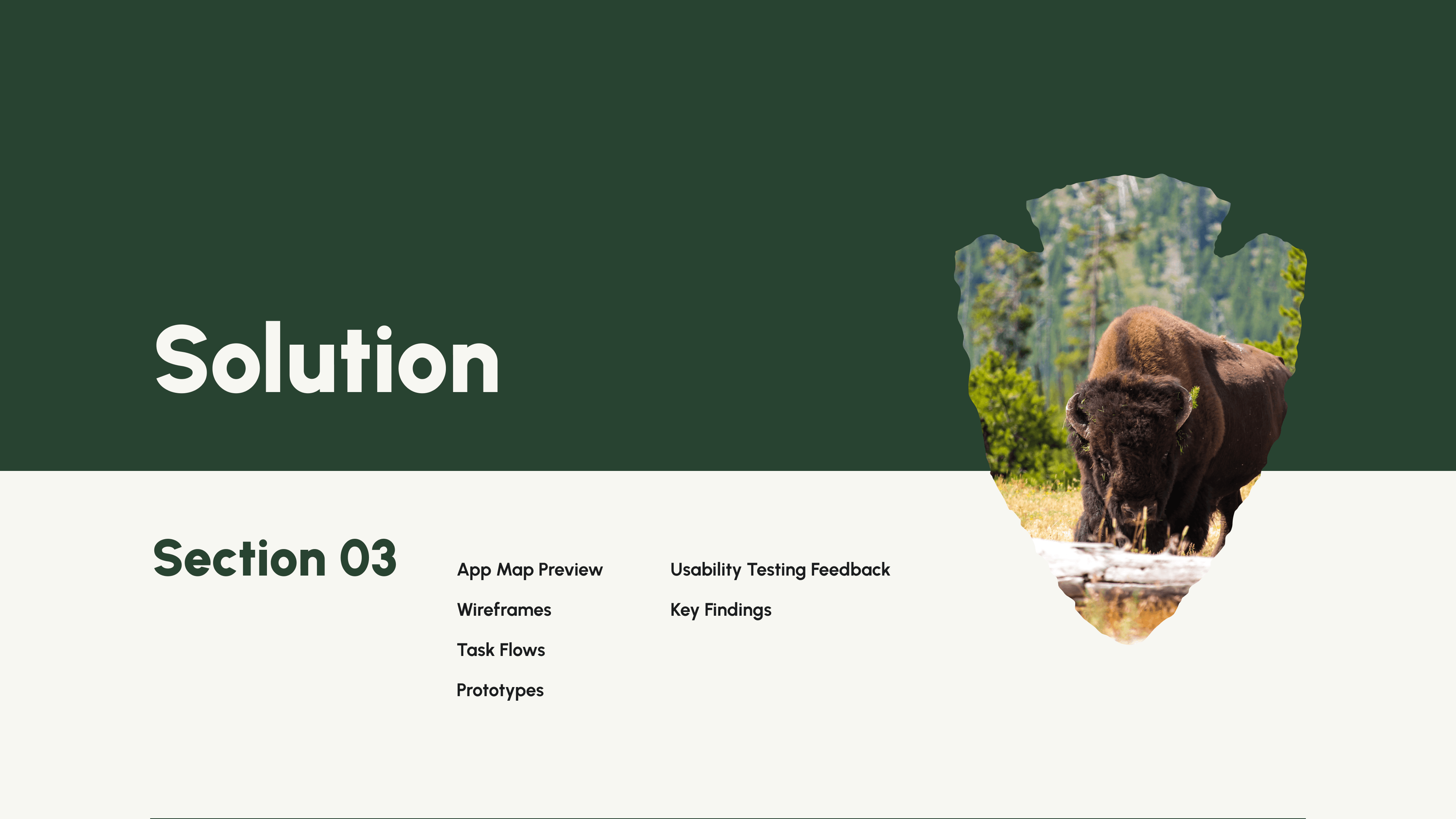 Solution

Section 03

App Map Preview

Wireframes

Task Flows

Prototypes

Usability Testing Feedback

Key Findings